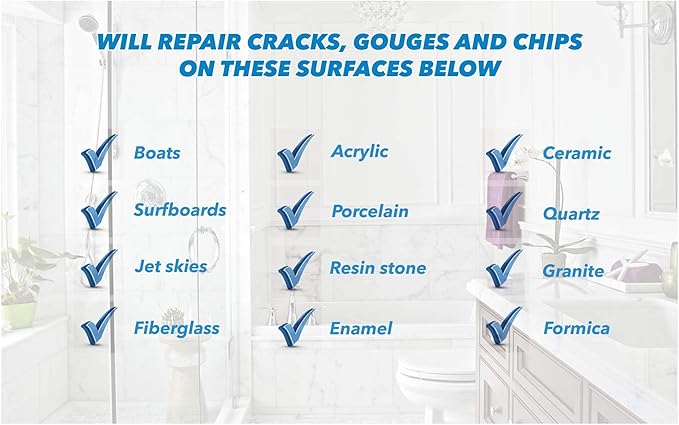 WILL REPAIR CRACKS, GOUGES AND CHIPS ON THESE SURFACES BELOW

Boats
Surfboards
Jet skies
Fiberglass

Acrylic
Porcelain
Resin stone
Enamel

Ceramic
Quartz
Granite
Formica